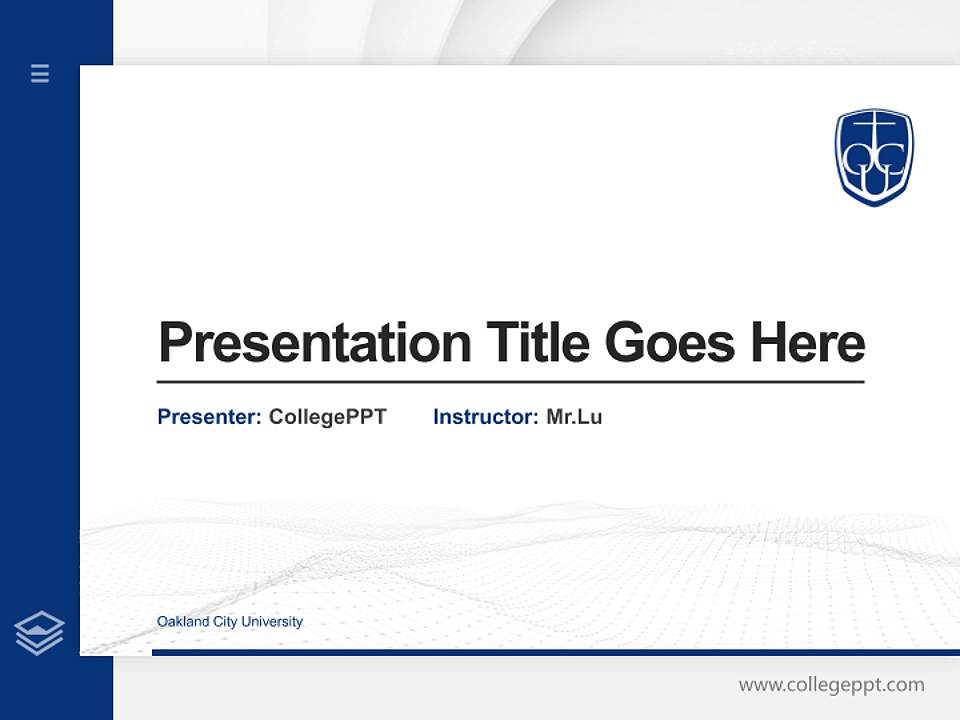 OCU

Presentation Title Goes Here

Presenter: CollegePPT Instructor: Mr.Lu

Oakland City University

www.collegeppt.com